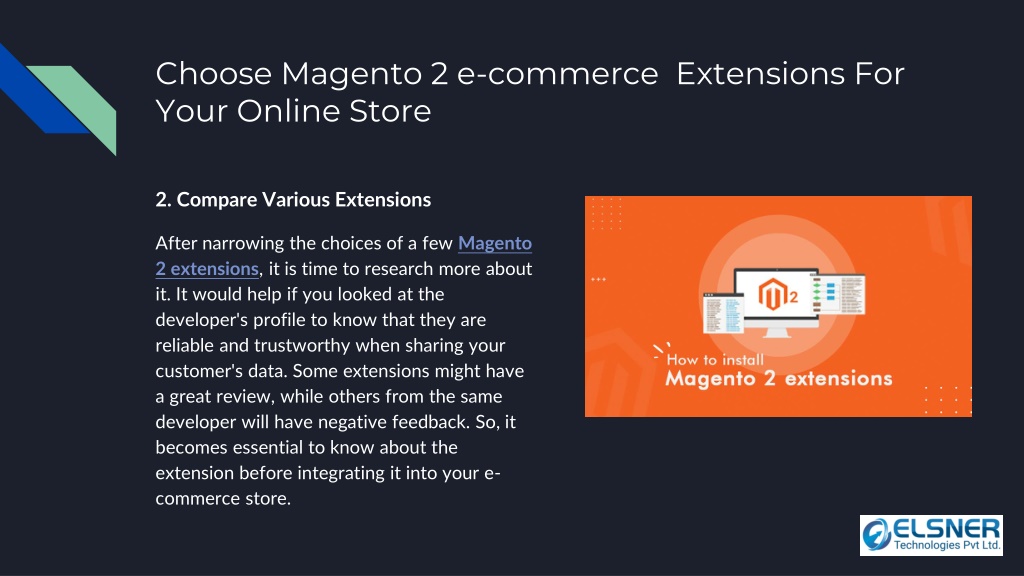 Choose Magento 2 e-commerce Extensions For Your Online Store

2. Compare Various Extensions

After narrowing the choices of a few Magento 2 extensions, it is time to research more about it. It would help if you looked at the developer's profile to know that they are reliable and trustworthy when sharing your customer's data. Some extensions might have a great review, while others from the same developer will have negative feedback. So, it becomes essential to know about the extension before integrating it into your e-commerce store.

2

How to install
Magento 2 extensions

ELSNER
Technologies Pvt Ltd.